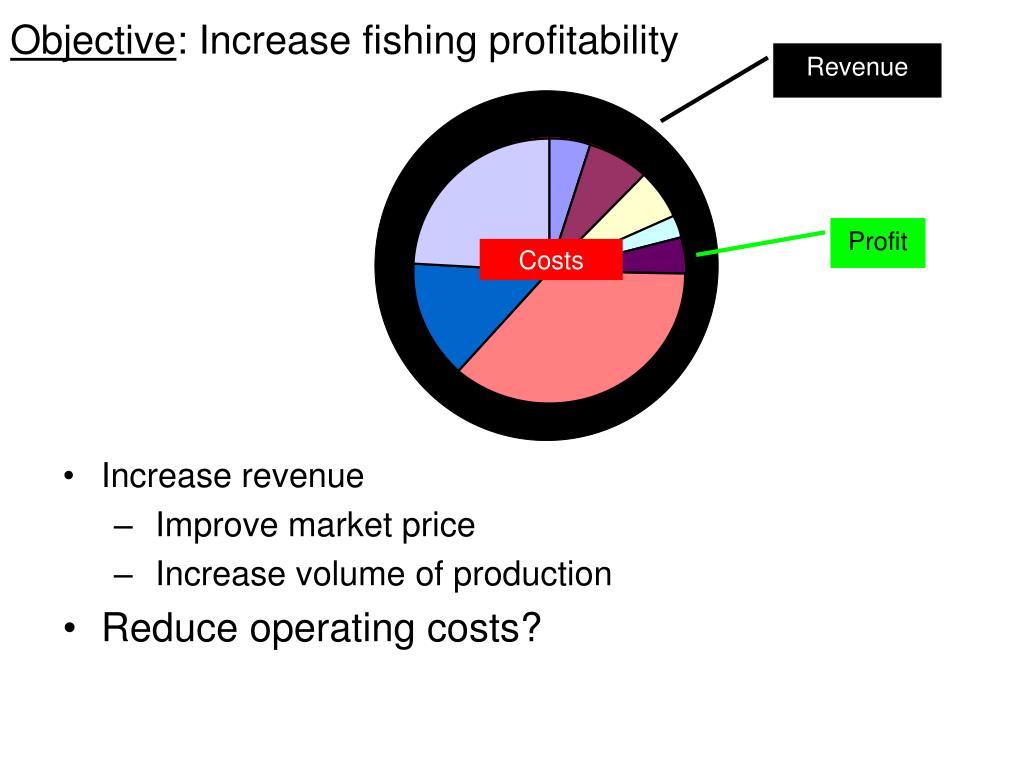 Objective: Increase fishing profitability

Revenue

Profit

Costs

• Increase revenue
– Improve market price
– Increase volume of production
• Reduce operating costs?